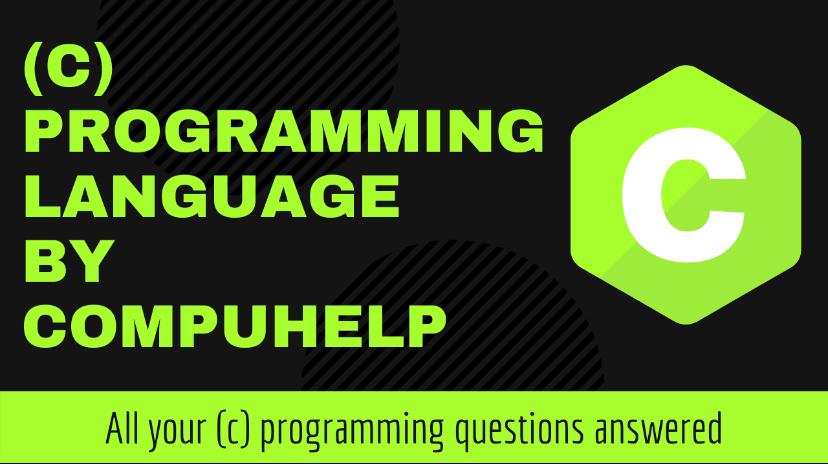 (C)
PROGRAMMING
LANGUAGE
BY
COMPUHELP

C

All your (c) programming questions answered